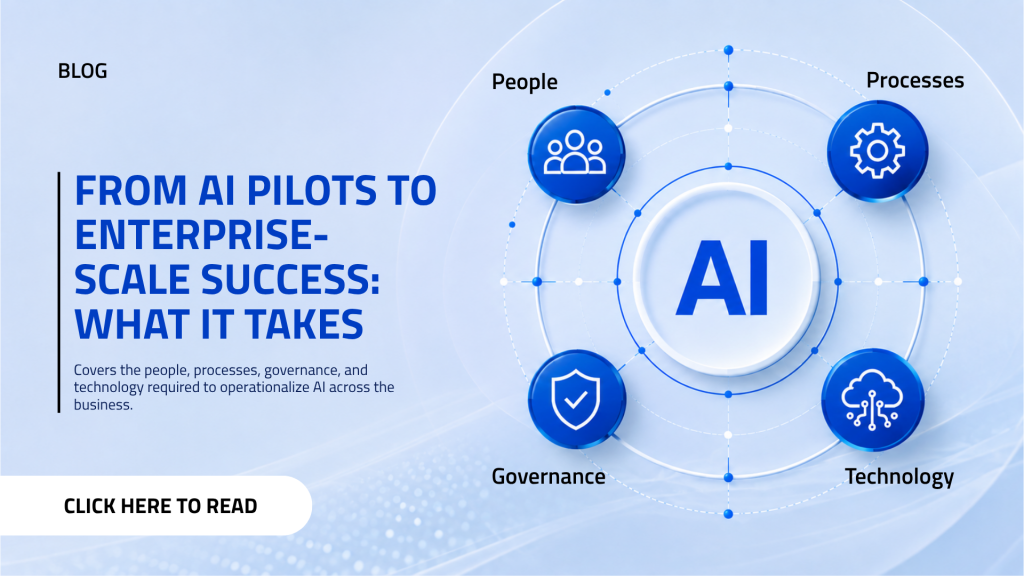 BLOG

FROM AI PILOTS TO ENTERPRISE-SCALE SUCCESS: WHAT IT TAKES

Covers the people, processes, governance, and technology required to operationalize AI across the business.

CLICK HERE TO READ

People

Processes

AI

Governance

Technology